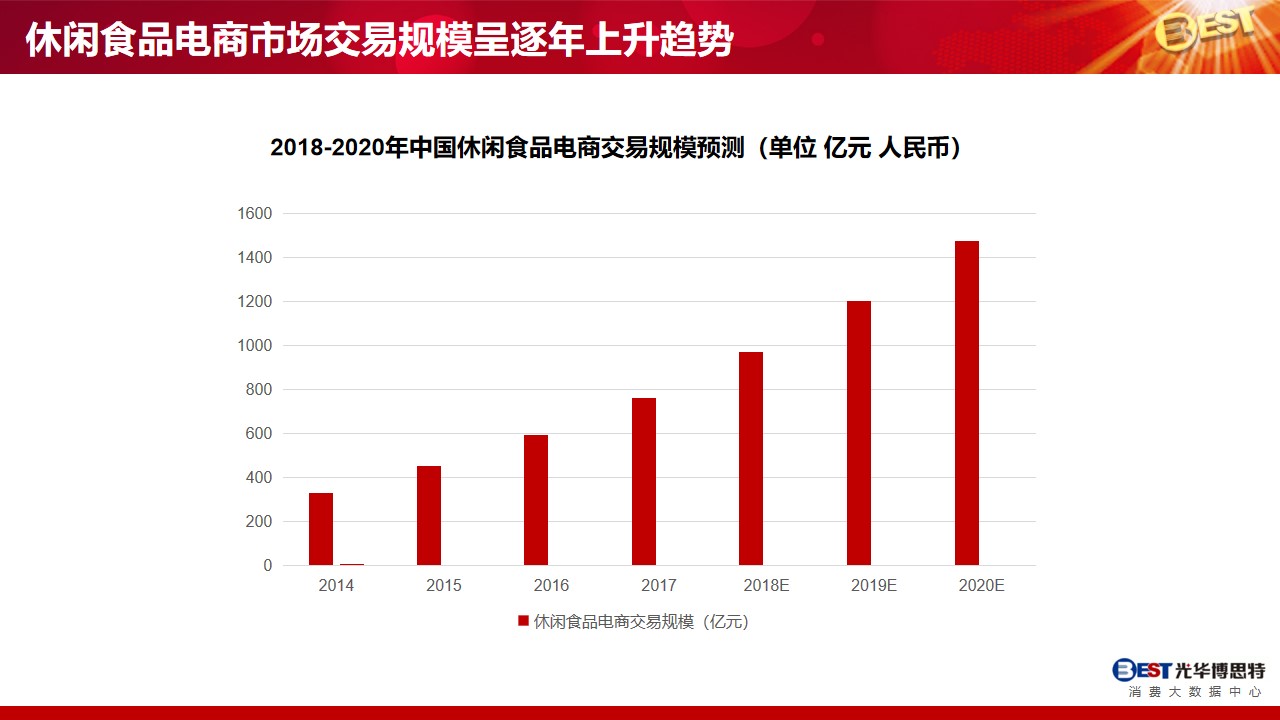 休闲食品电商市场交易规模呈逐年上升趋势

BEST

2018-2020年中国休闲食品电商交易规模预测（单位 亿元 人民币）

1600
1400
1200
1000
800
600
400
200
0

2014 2015 2016 2017 2018E 2019E 2020E

休闲食品电商交易规模（亿元）

BEST 光华博思特
消费大数据中心